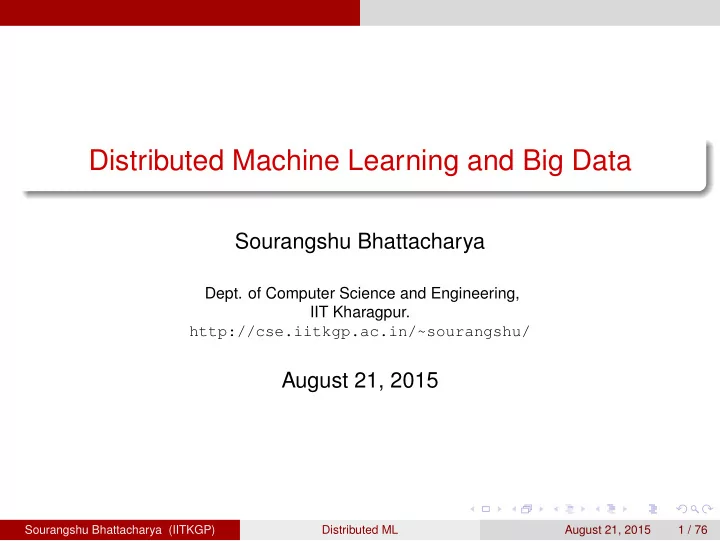 Distributed Machine Learning and Big Data

Sourangshu Bhattacharya

Dept. of Computer Science and Engineering,
IIT Kharagpur.
http://cse.iitkgp.ac.in/~sourangshu/

August 21, 2015

Sourangshu Bhattacharya (IITKGP) Distributed ML August 21, 2015 1 / 76